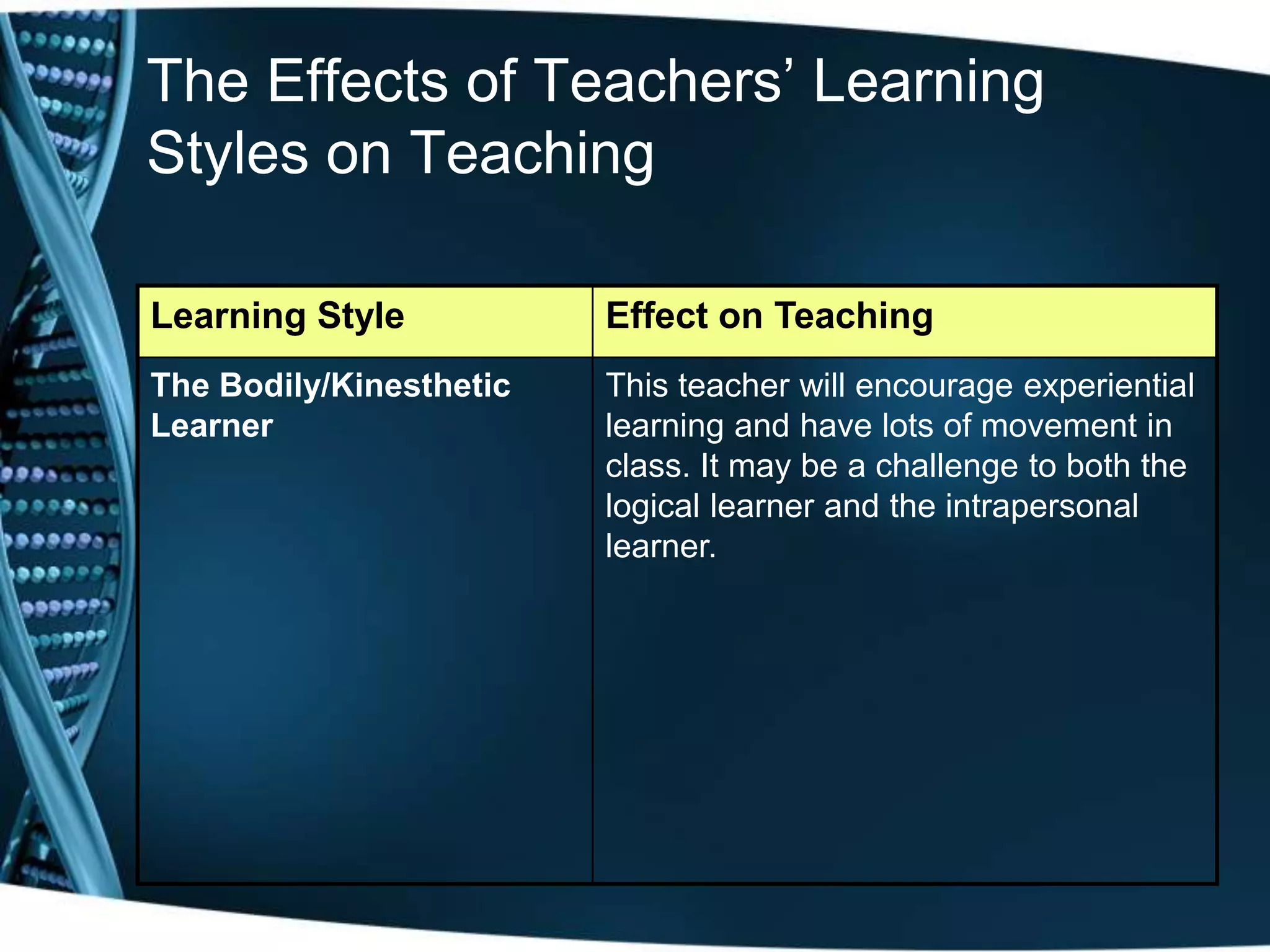 The Effects of Teachers’ Learning Styles on Teaching

| Learning Style | Effect on Teaching |
|---|---|
| The Bodily/Kinesthetic Learner | This teacher will encourage experiential learning and have lots of movement in class. It may be a challenge to both the logical learner and the intrapersonal learner. |